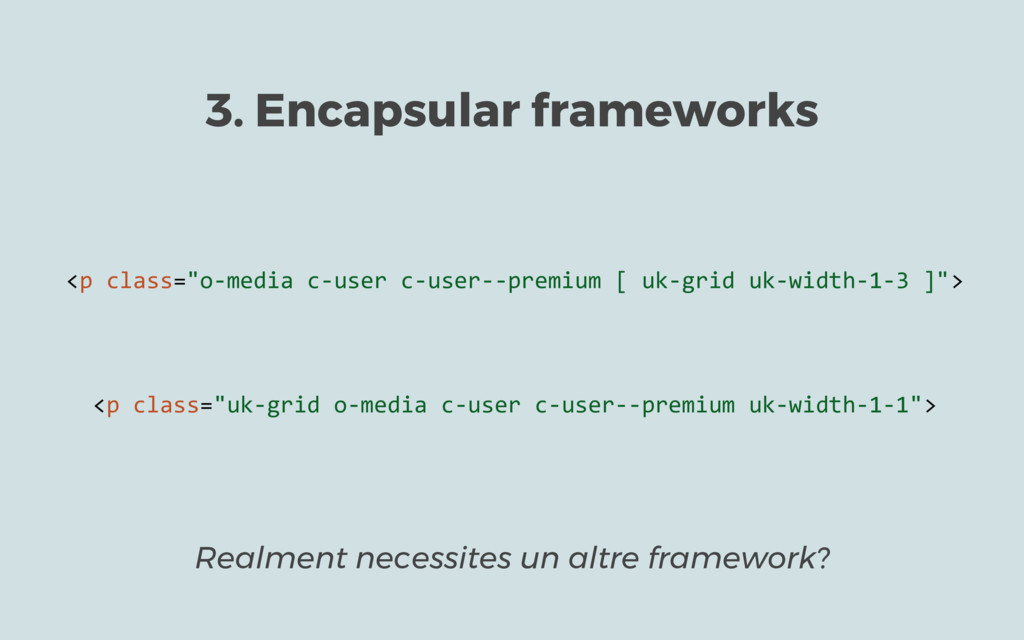 3. Encapsular frameworks

<p class="o-media c-user c-user--premium [ uk-grid uk-width-1-3 ]">

<p class="uk-grid o-media c-user c-user--premium uk-width-1-1">

Realment necessites un altre framework?